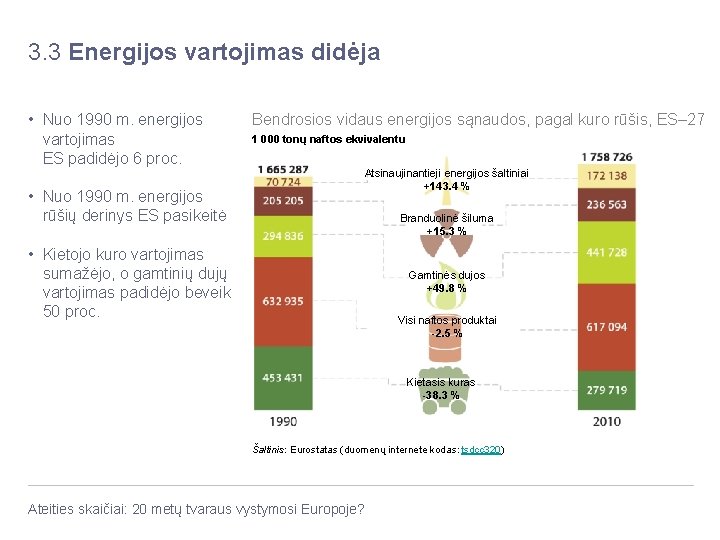 3.3 Energijos vartojimas didėja

• Nuo 1990 m. energijos vartojimas ES padidėjo 6 proc.

• Nuo 1990 m. energijos rūšių derinys ES pasikeitė

• Kietojo kuro vartojimas sumažėjo, o gamtinių dujų vartojimas padidėjo beveik 50 proc.

Bendrosios vidaus energijos sąnaudos, pagal kuro rūšis, ES–27

1 000 tonų naftos ekvivalentu

1 665 287
70 724
205 205
294 836
632 935
453 431
1990

Atsinaujinantieji energijos šaltiniai
+143.4 %
Branduolinė šiluma
+15.3 %
Gamtinės dujos
+49.8 %
Visi naftos produktai
-2.5 %
Kietasis kuras
-38.3 %

1 758 726
172 138
236 563
441 728
617 094
279 719
2010

Šaltinis: Eurostatas (duomenų internete kodas: tsdcc320)

Ateities skaičiai: 20 metų tvaraus vystymosi Europoje?